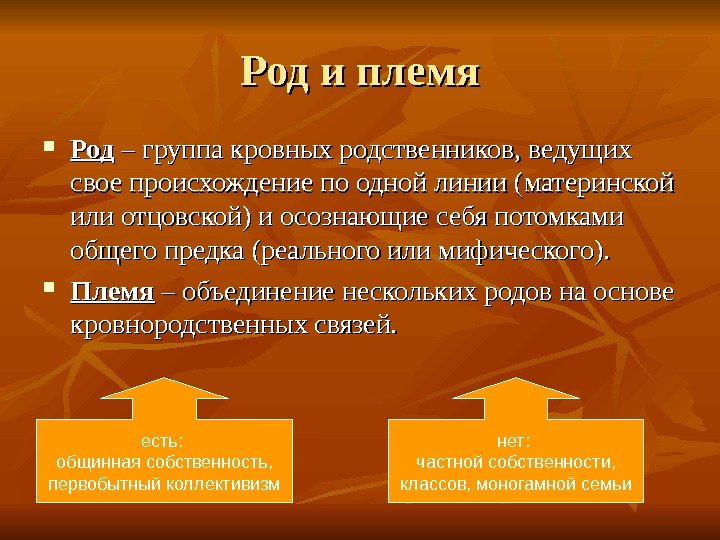 Род и племя

Род – группа кровных родственников, ведущих свое происхождение по одной линии (материнской или отцовской) и осознающие себя потомками общего предка (реального или мифического).

Племя – объединение нескольких родов на основе кровнородственных связей.

есть:
общинная собственность,
первобытный коллективизм

нет:
частной собственности,
классов, моногамной семьи